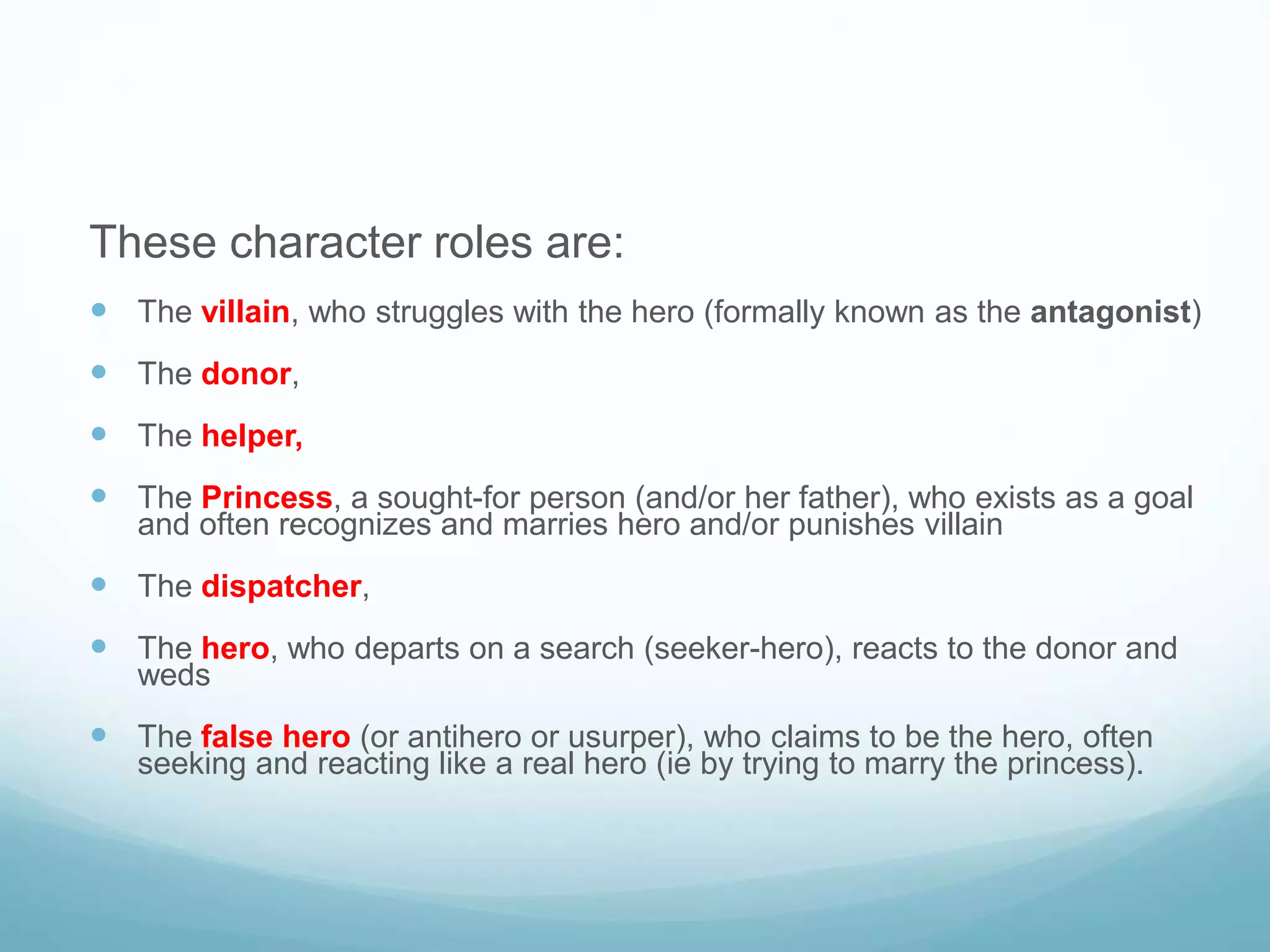 These character roles are:

- The villain, who struggles with the hero (formally known as the antagonist)
- The donor,
- The helper,
- The Princess, a sought-for person (and/or her father), who exists as a goal and often recognizes and marries hero and/or punishes villain
- The dispatcher,
- The hero, who departs on a search (seeker-hero), reacts to the donor and weds
- The false hero (or antihero or usurper), who claims to be the hero, often seeking and reacting like a real hero (ie by trying to marry the princess).